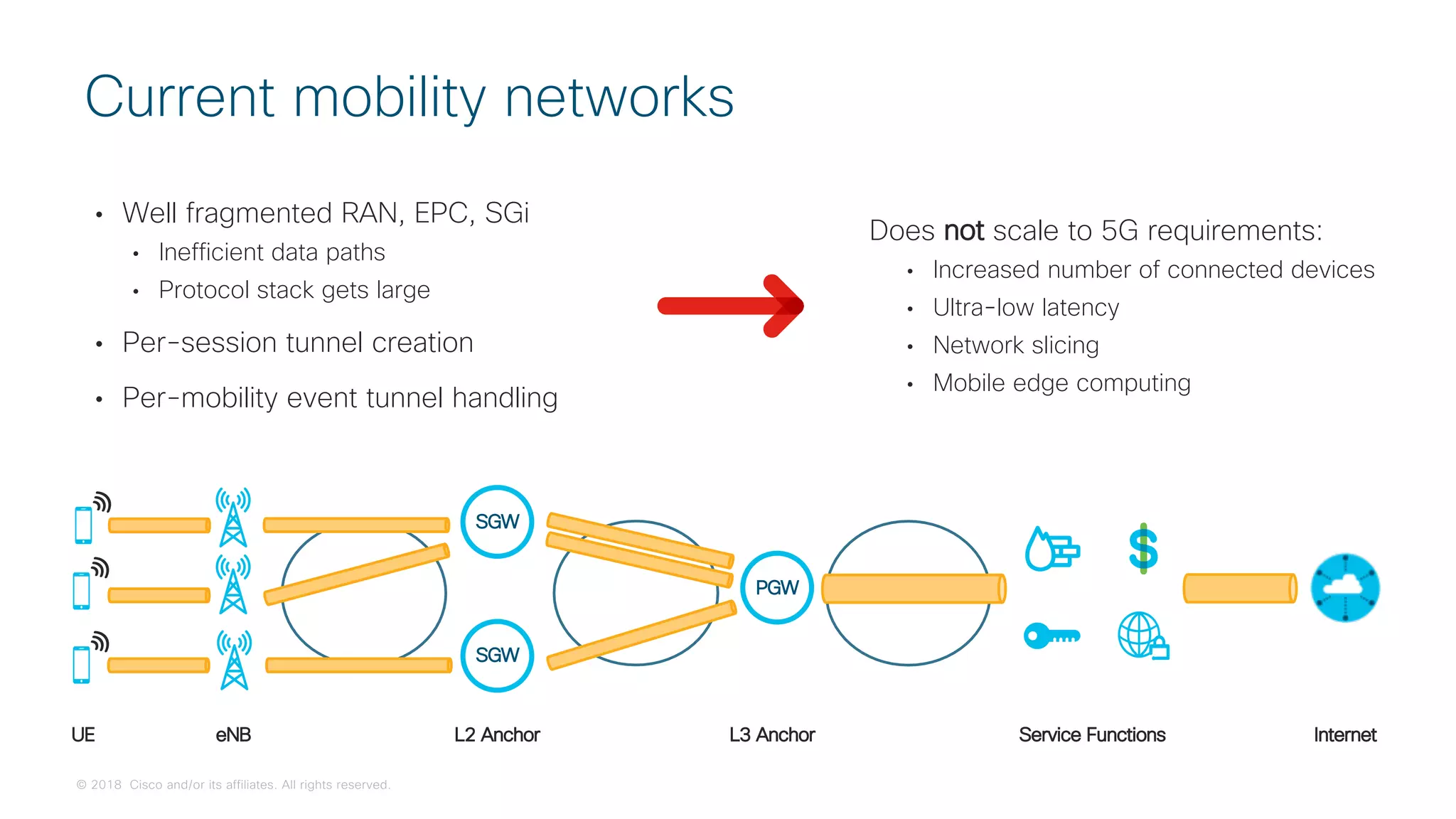 Current mobility networks

• Well fragmented RAN, EPC, SGi
  • Inefficient data paths
  • Protocol stack gets large
• Per-session tunnel creation
• Per-mobility event tunnel handling

Does not scale to 5G requirements:
• Increased number of connected devices
• Ultra-low latency
• Network slicing
• Mobile edge computing

SGW
SGW
PGW
$

UE
eNB
L2 Anchor
L3 Anchor
Service Functions
Internet

© 2018 Cisco and/or its affiliates. All rights reserved.